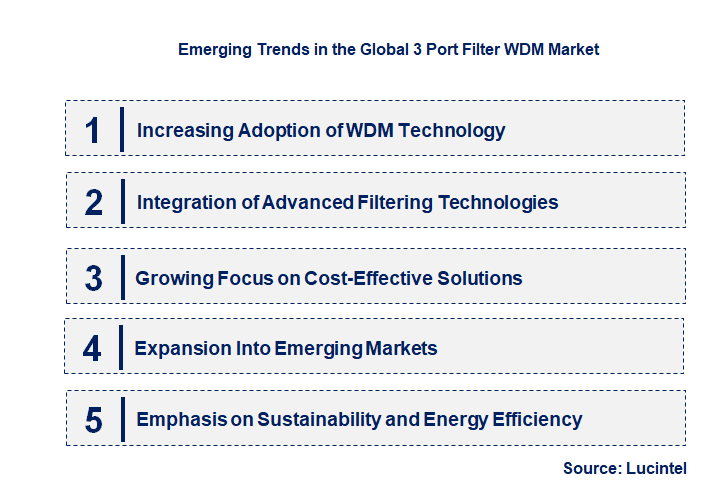 Emerging Trends in the Global 3 Port Filter WDM Market

1 Increasing Adoption of WDM Technology

2 Integration of Advanced Filtering Technologies

3 Growing Focus on Cost-Effective Solutions

4 Expansion Into Emerging Markets

5 Emphasis on Sustainability and Energy Efficiency

Source: Lucintel